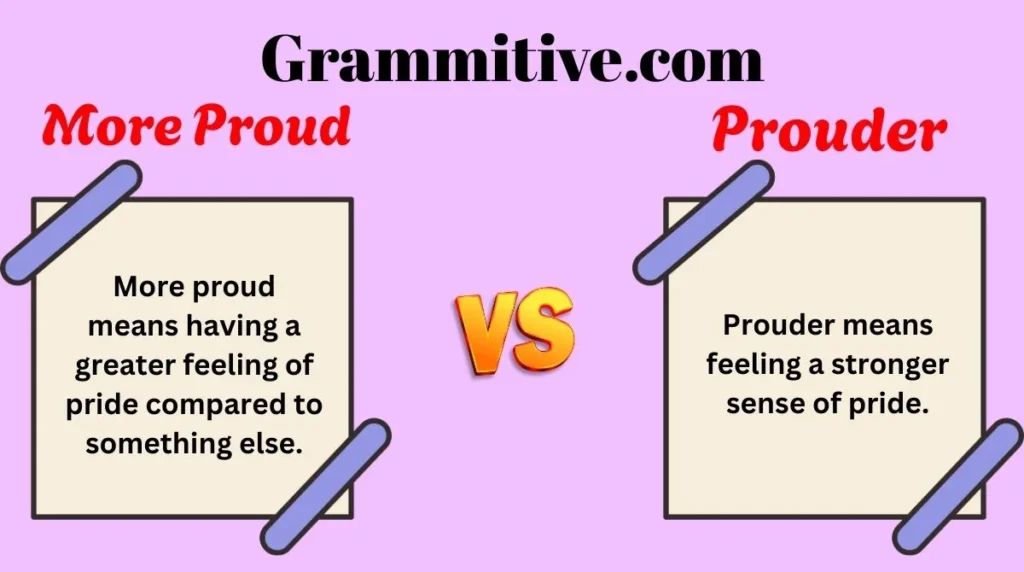 Grammitive.com

More Proud

More proud means having a greater feeling of pride compared to something else.

VS

Prouder

Prouder means feeling a stronger sense of pride.